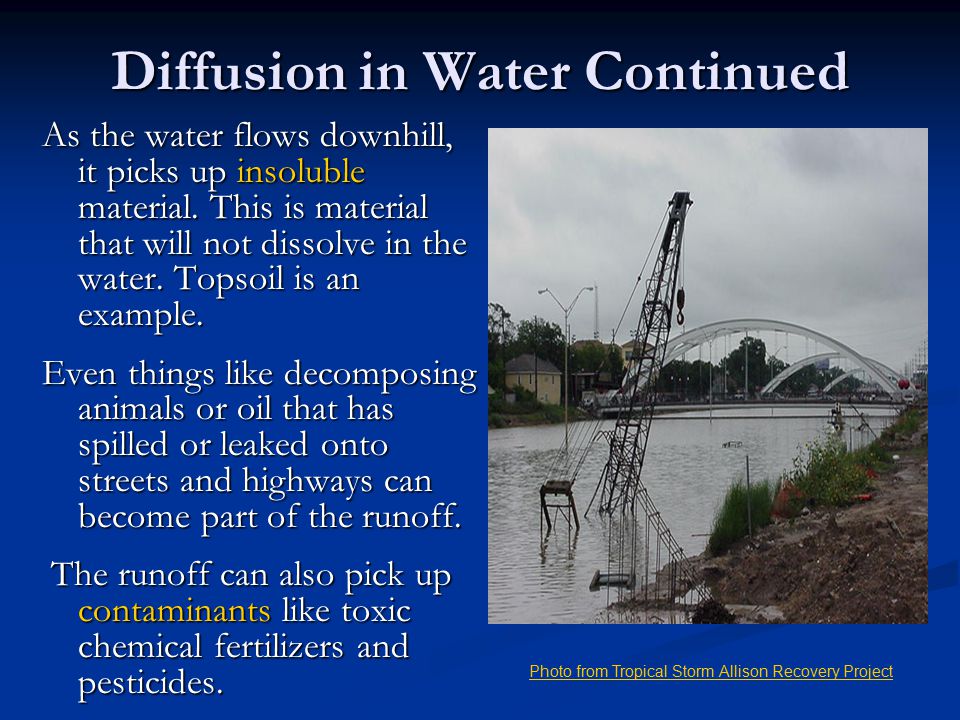 Diffusion in Water Continued

As the water flows downhill, it picks up insoluble material. This is material that will not dissolve in the water. Topsoil is an example.

Even things like decomposing animals or oil that has spilled or leaked onto streets and highways can become part of the runoff.

The runoff can also pick up contaminants like toxic chemical fertilizers and pesticides.

Photo from Tropical Storm Allison Recovery Project